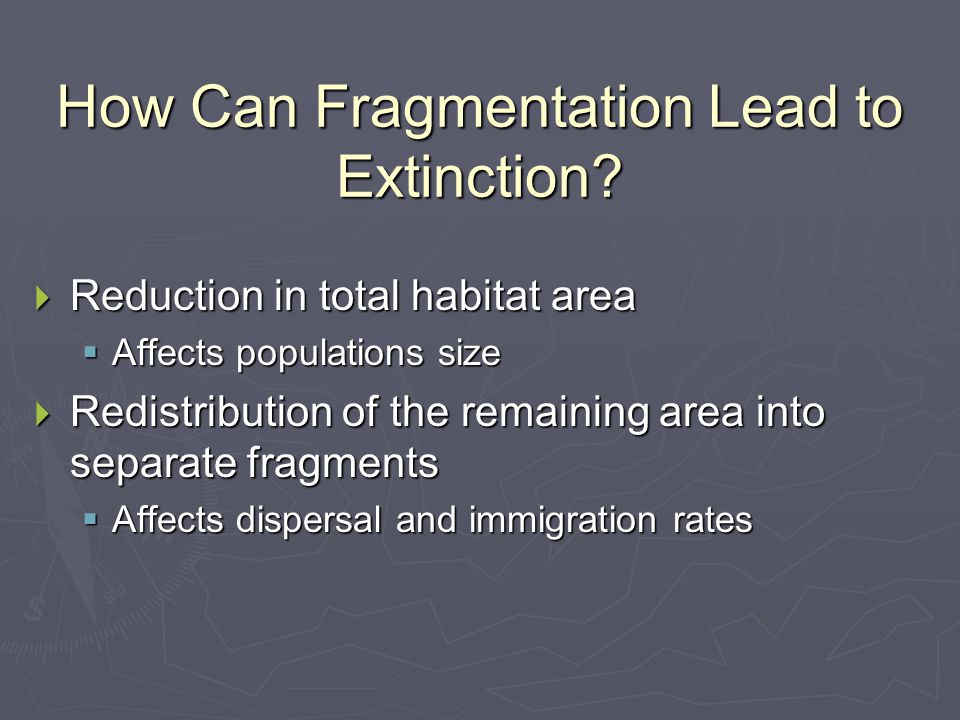 How Can Fragmentation Lead to Extinction?

Reduction in total habitat area

Affects populations size

Redistribution of the remaining area into separate fragments

Affects dispersal and immigration rates